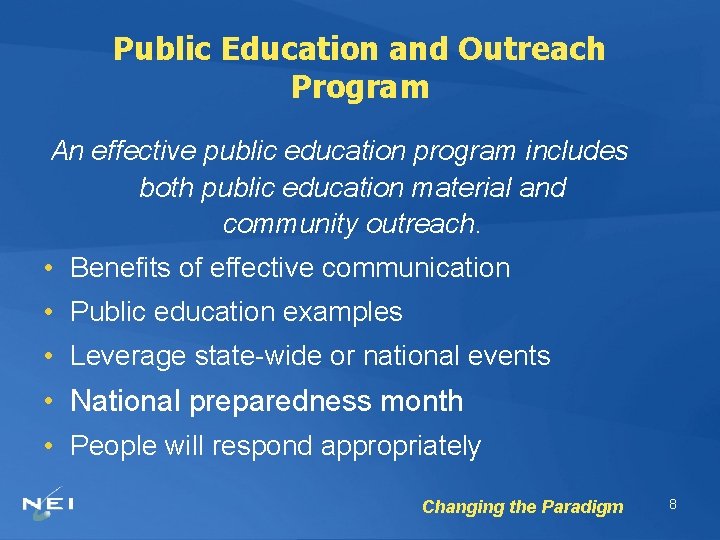 Public Education and Outreach Program

An effective public education program includes both public education material and community outreach.

• Benefits of effective communication
• Public education examples
• Leverage state-wide or national events
• National preparedness month
• People will respond appropriately

NEI

Changing the Paradigm

8